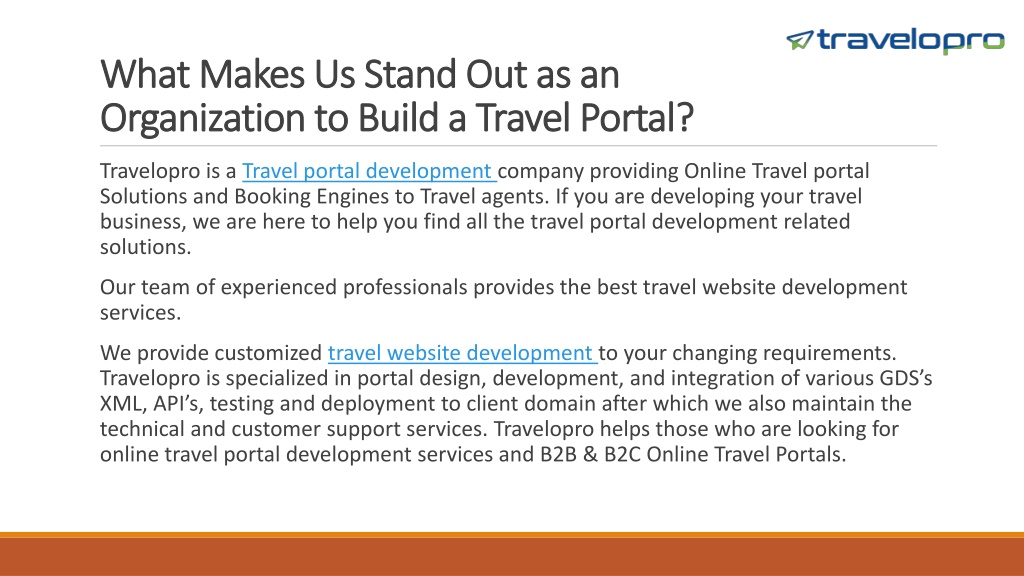 travelopro

What Makes Us Stand Out as an Organization to Build a Travel Portal?

Travelopro is a Travel portal development company providing Online Travel portal Solutions and Booking Engines to Travel agents. If you are developing your travel business, we are here to help you find all the travel portal development related solutions.

Our team of experienced professionals provides the best travel website development services.

We provide customized travel website development to your changing requirements. Travelopro is specialized in portal design, development, and integration of various GDS's XML, API's, testing and deployment to client domain after which we also maintain the technical and customer support services. Travelopro helps those who are looking for online travel portal development services and B2B & B2C Online Travel Portals.